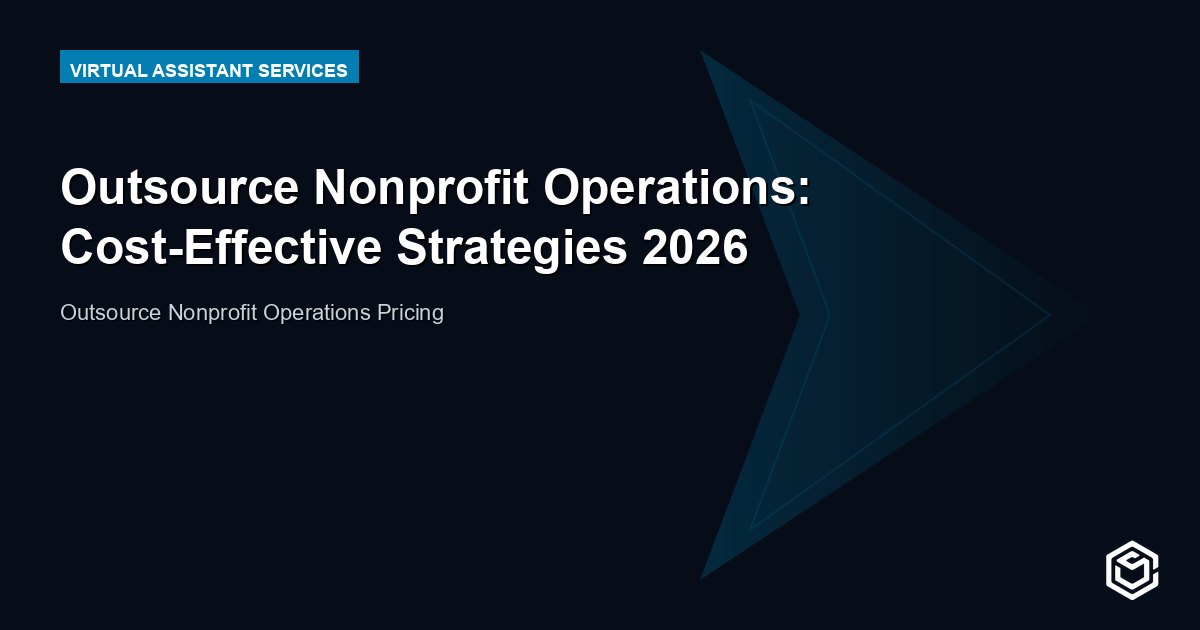 VIRTUAL ASSISTANT SERVICES

Outsource Nonprofit Operations: Cost-Effective Strategies 2026

Outsource Nonprofit Operations Pricing